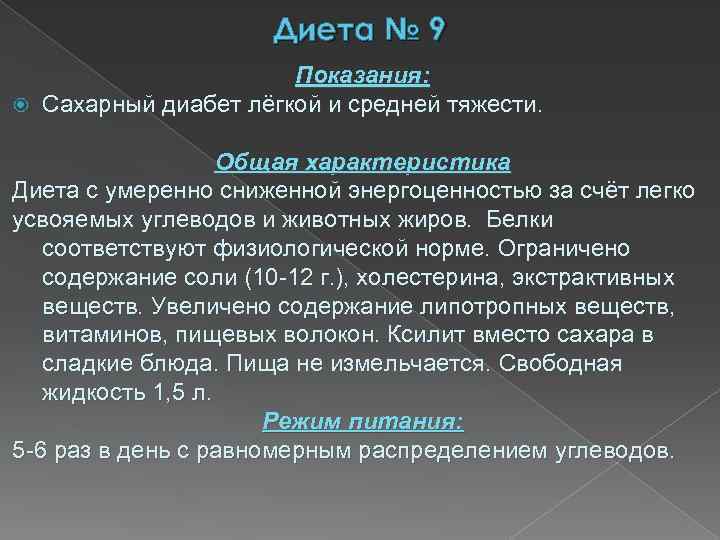 Диета № 9

Показания:

Сахарный диабет лёгкой и средней тяжести.

Общая характеристика

Диета с умеренно сниженной энергоценностью за счёт легко усвояемых углеводов и животных жиров. Белки соответствуют физиологической норме. Ограничено содержание соли (10-12 г.), холестерина, экстрактивных веществ. Увеличено содержание липотропных веществ, витаминов, пищевых волокон. Ксилит вместо сахара в сладкие блюда. Пища не измельчается. Свободная жидкость 1,5 л.

Режим питания:

5-6 раз в день с равномерным распределением углеводов.